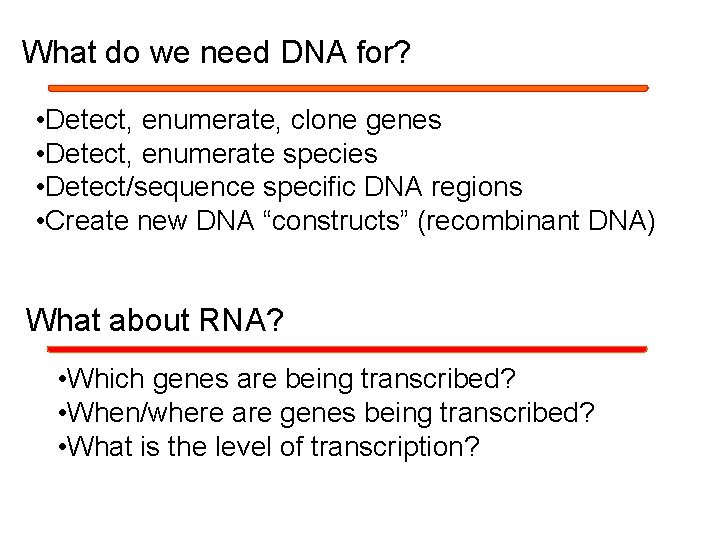 What do we need DNA for?

•Detect, enumerate, clone genes
•Detect, enumerate species
•Detect/sequence specific DNA regions
•Create new DNA “constructs” (recombinant DNA)

What about RNA?

•Which genes are being transcribed?
•When/where are genes being transcribed?
•What is the level of transcription?